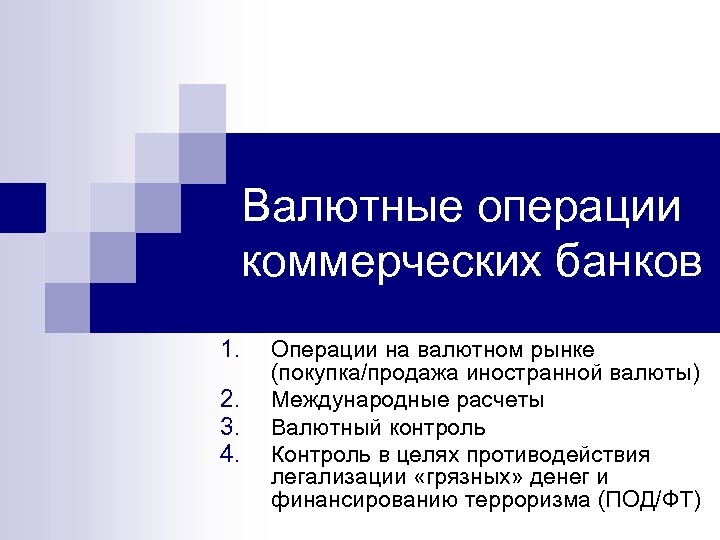 Валютные операции коммерческих банков

1. Операции на валютном рынке (покупка/продажа иностранной валюты)
2. Международные расчеты
3. Валютный контроль
4. Контроль в целях противодействия легализации «грязных» денег и финансированию терроризма (ПОД/ФТ)